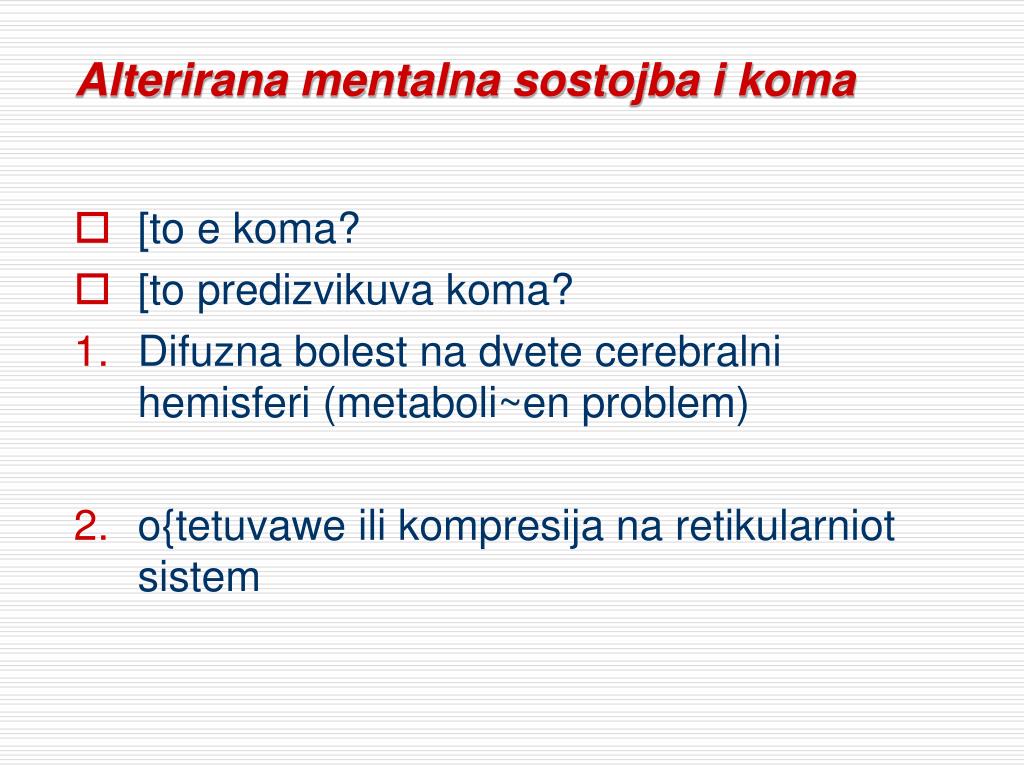 Alterirana mentalna sostojba i koma

[to e koma?
[to predizvikuva koma?
1. Difuzna bolest na dvete cerebralni hemisferi (metaboli~en problem)

2. o{tetuvawe ili kompresija na retikularniot sistem